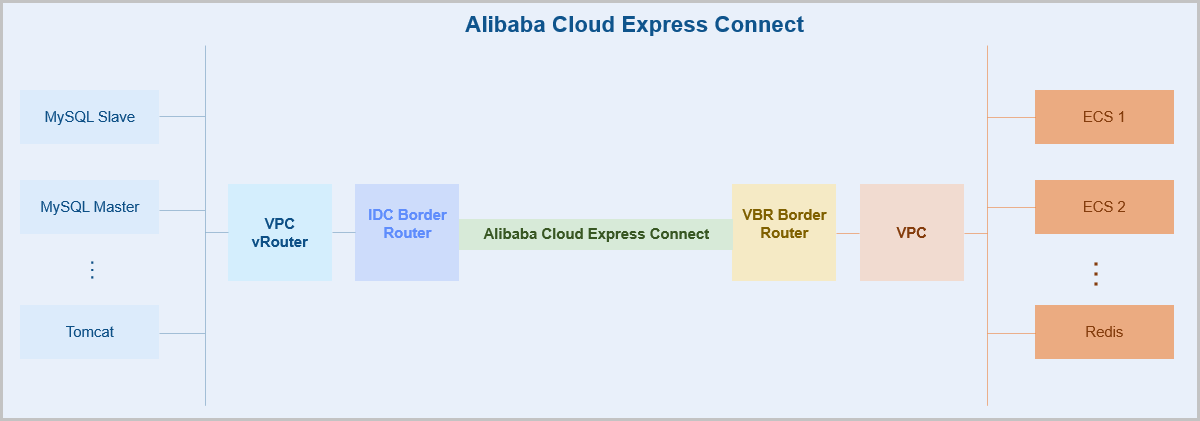 Alibaba Cloud Express Connect

MySQL Slave

MySQL Master

⋮

Tomcat

VPC vRouter

IDC Border Router

Alibaba Cloud Express Connect

VBR Border Router

VPC

ECS 1

ECS 2

⋮

Redis